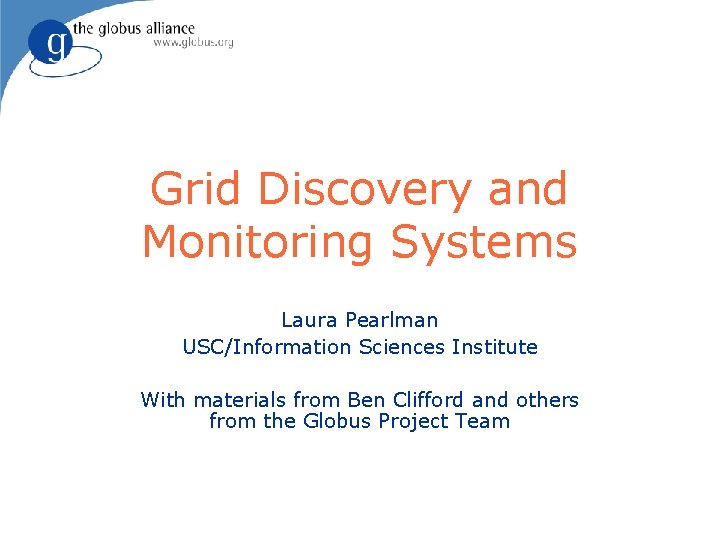 g the globus alliance
www.globus.org

Grid Discovery and Monitoring Systems

Laura Pearlman
USC/Information Sciences Institute

With materials from Ben Clifford and others from the Globus Project Team